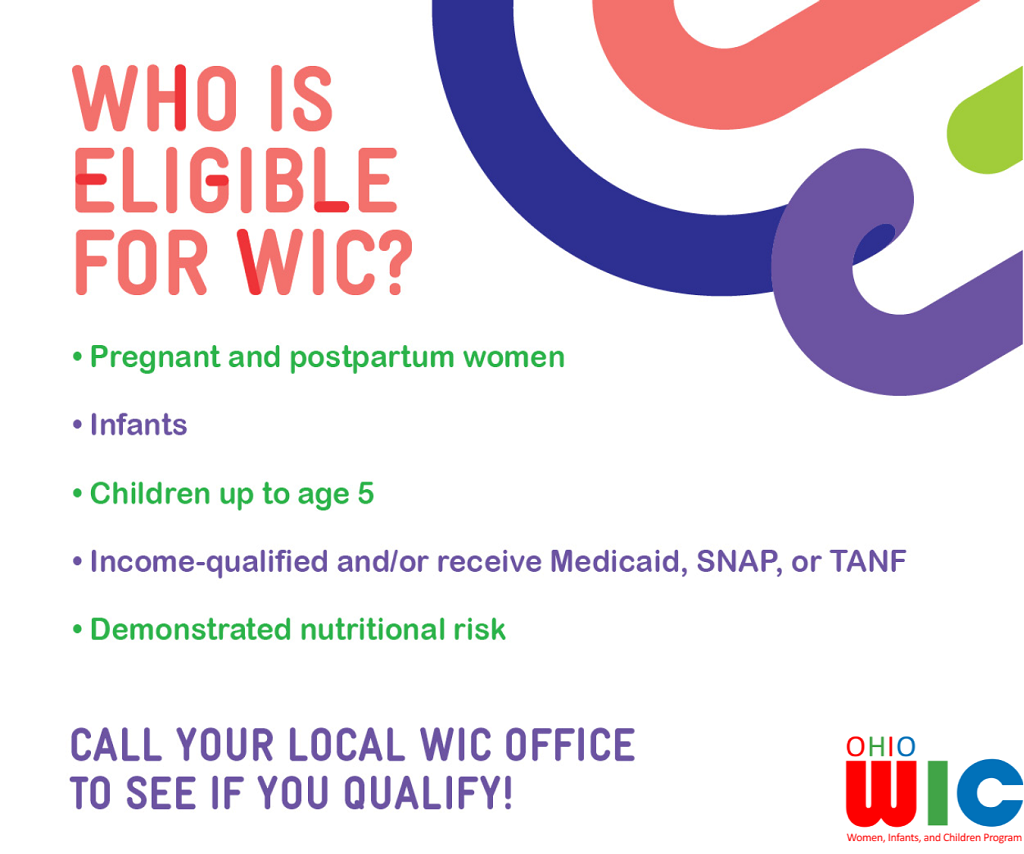 WHO IS ELIGIBLE FOR WIC?

• Pregnant and postpartum women

• Infants

• Children up to age 5

• Income-qualified and/or receive Medicaid, SNAP, or TANF

• Demonstrated nutritional risk

CALL YOUR LOCAL WIC OFFICE TO SEE IF YOU QUALIFY!

OHIO WIC
Women, Infants, and Children Program